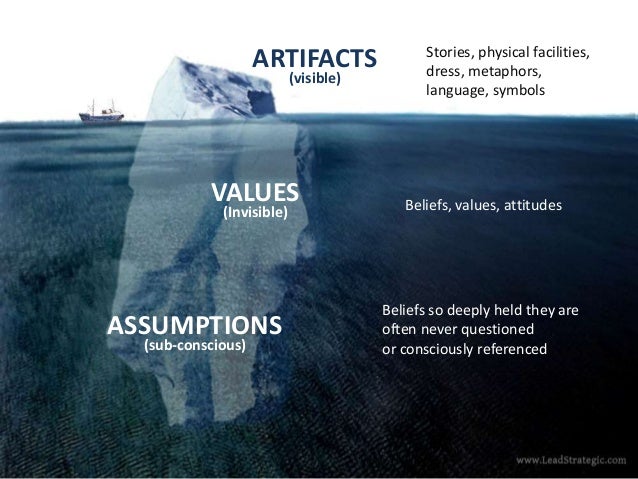 ARTIFACTS
(visible)

Stories, physical facilities, dress, metaphors, language, symbols

VALUES
(Invisible)

Beliefs, values, attitudes

ASSUMPTIONS
(sub-conscious)

Beliefs so deeply held they are often never questioned or consciously referenced

www.LeadStrategic.com